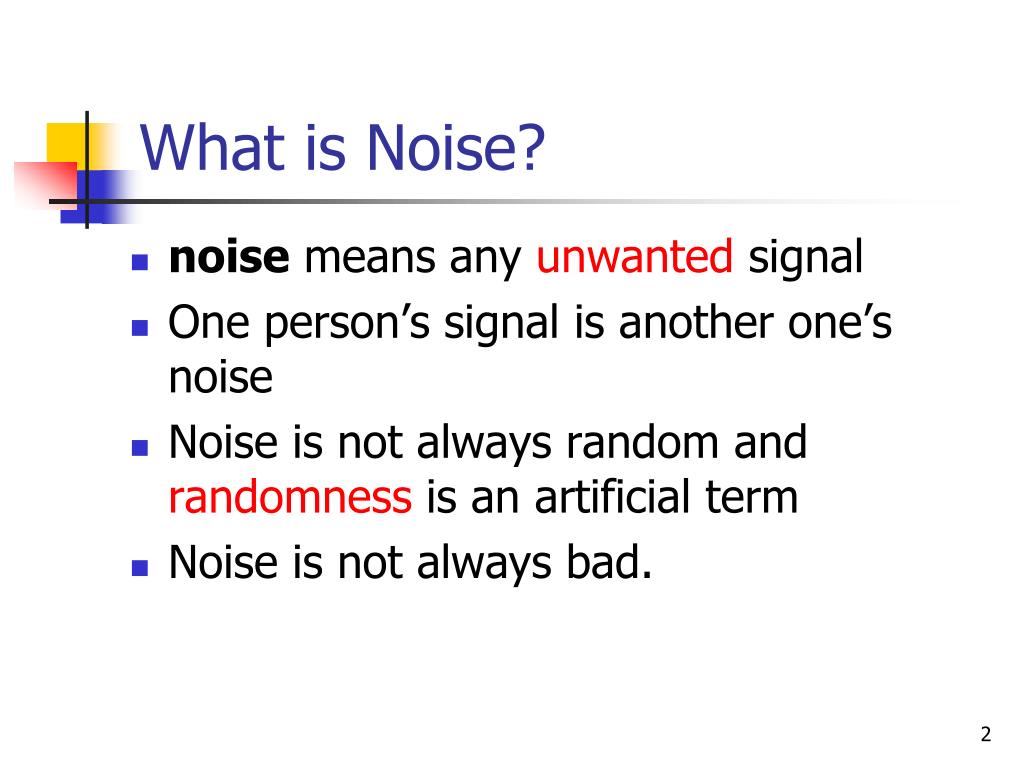 What is Noise?

- noise means any unwanted signal
- One person’s signal is another one’s noise
- Noise is not always random and randomness is an artificial term
- Noise is not always bad.

2